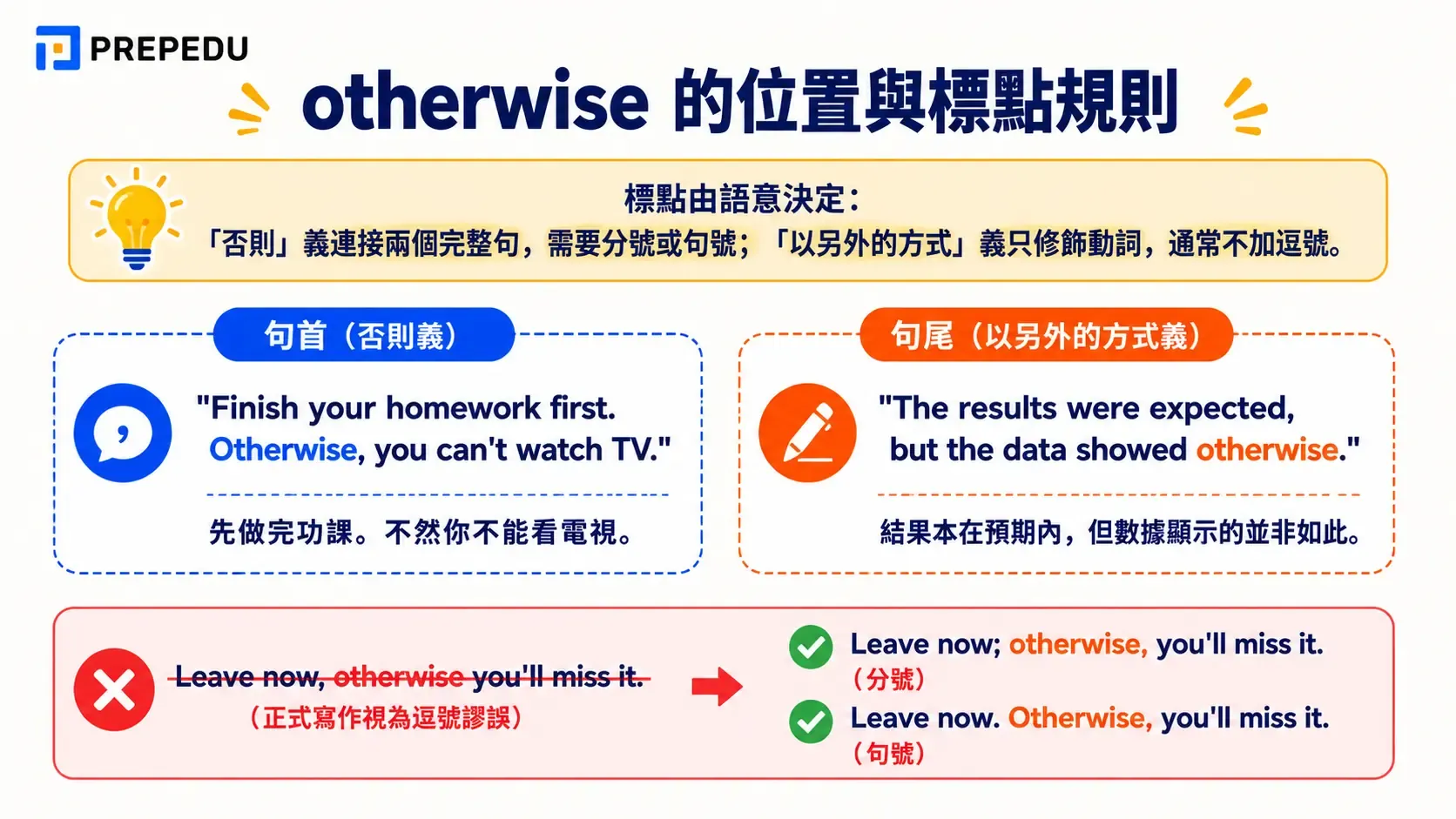 PREPEDU

otherwise 的位置與標點規則

標點由語意決定：
「否則」義連接兩個完整句，需要分號或句號；「以另外的方式」義只修飾動詞，通常不加逗號。

句首（否則義）

"Finish your homework first. Otherwise, you can't watch TV."

先做完功課。不然你不能看電視。

句尾（以另外的方式義）

"The results were expected, but the data showed otherwise."

結果本在預期內，但數據顯示的並非如此。

Leave now, otherwise you'll miss it.
（正式寫作視為逗號謬誤）

Leave now; otherwise, you'll miss it.
（分號）

Leave now. Otherwise, you'll miss it.
（句號）